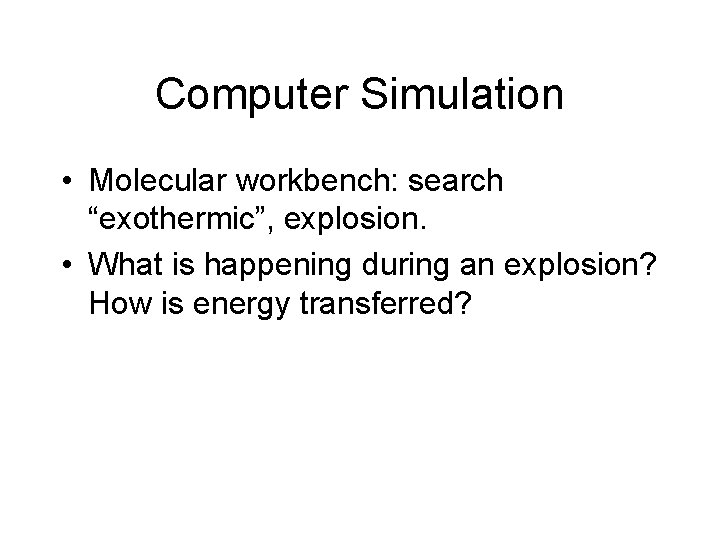 Computer Simulation

• Molecular workbench: search "exothermic", explosion.
• What is happening during an explosion? How is energy transferred?